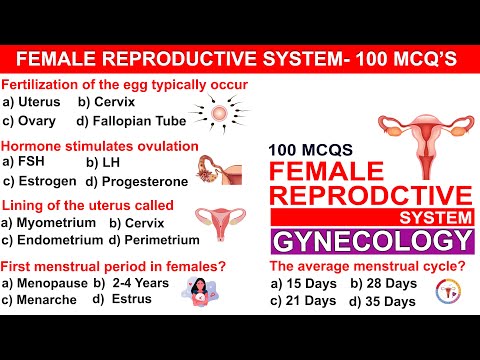 FEMALE REPRODUCTIVE SYSTEM- 100 MCQ'S

Fertilization of the egg typically occur
a) Uterus b) Cervix
c) Ovary d) Fallopian Tube

Hormone stimulates ovulation
a) FSH b) LH
c) Estrogen d) Progesterone

Lining of the uterus called
a) Myometrium b) Cervix
c) Endometrium d) Perimetrium

First menstrual period in females?
a) Menopause b) 2-4 Years
c) Menarche d) Estrus

100 MCQS
FEMALE
REPRODCTIVE
SYSTEM
GYNECOLOGY

The average menstrual cycle?
a) 15 Days b) 28 Days
c) 21 Days d) 35 Days